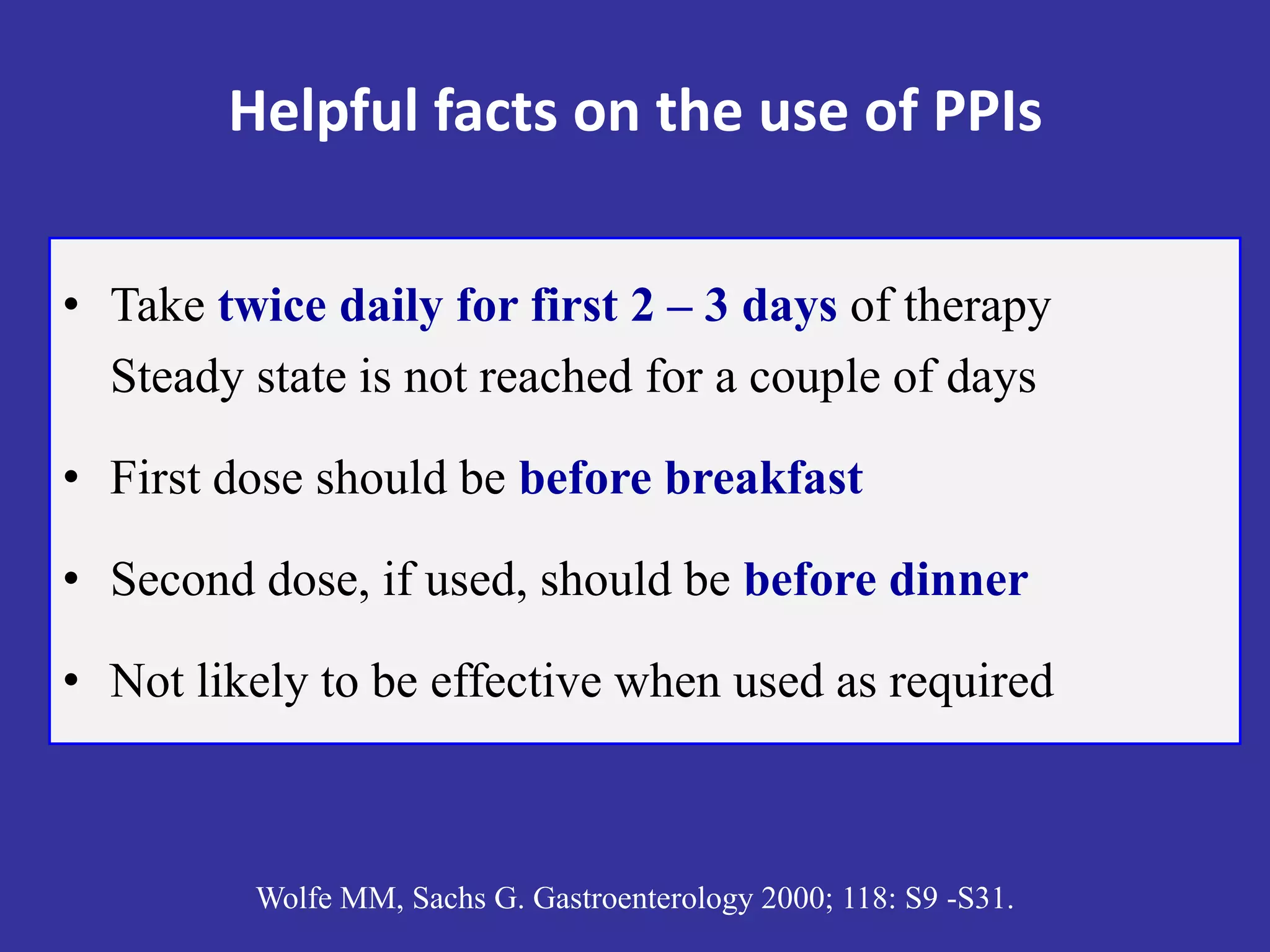 Helpful facts on the use of PPIs

• Take twice daily for first 2 – 3 days of therapy
Steady state is not reached for a couple of days

• First dose should be before breakfast

• Second dose, if used, should be before dinner

• Not likely to be effective when used as required

Wolfe MM, Sachs G. Gastroenterology 2000; 118: S9 -S31.